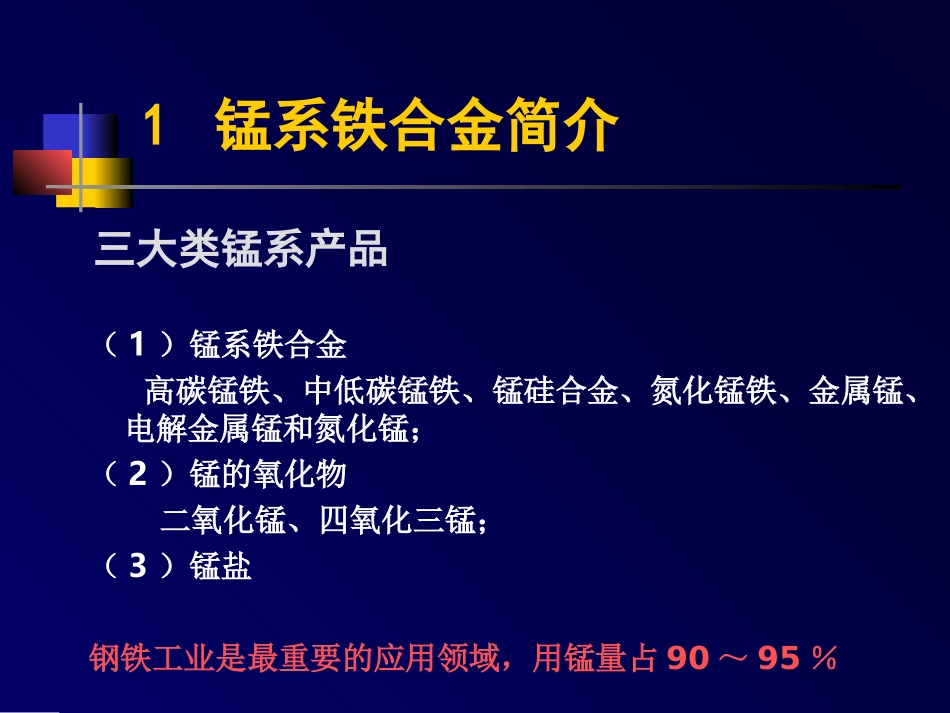 1 锰系铁合金简介

三大类锰系产品

（1）锰系铁合金

高碳锰铁、中低碳锰铁、锰硅合金、氮化锰铁、金属锰、电解金属锰和氮化锰；

（2）锰的氧化物

二氧化锰、四氧化三锰；

（3）锰盐

钢铁工业是最重要的应用领域，用锰量占 90 ～ 95 ％